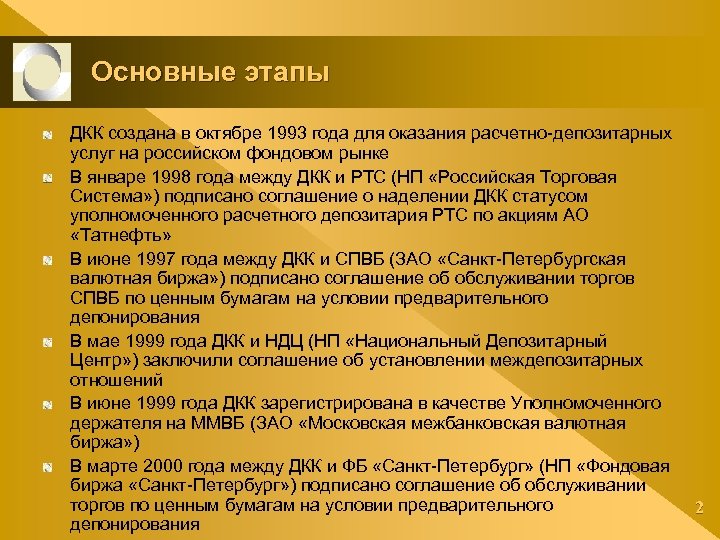 Основные этапы

ДКК создана в октябре 1993 года для оказания расчетно-депозитарных услуг на российском фондовом рынке

В январе 1998 года между ДКК и РТС (НП «Российская Торговая Система») подписано соглашение о наделении ДКК статусом уполномоченного расчетного депозитария РТС по акциям АО «Татнефть»

В июне 1997 года между ДКК и СПВБ (ЗАО «Санкт-Петербургская валютная биржа») подписано соглашение об обслуживании торгов СПВБ по ценным бумагам на условии предварительного депонирования

В мае 1999 года ДКК и НДЦ (НП «Национальный Депозитарный Центр») заключили соглашение об установлении междепозитарных отношений

В июне 1999 года ДКК зарегистрирована в качестве Уполномоченного держателя на ММВБ (ЗАО «Московская межбанковская валютная биржа»)

В марте 2000 года между ДКК и ФБ «Санкт-Петербург» (НП «Фондовая биржа «Санкт-Петербург») подписано соглашение об обслуживании торгов по ценным бумагам на условии предварительного депонирования

2